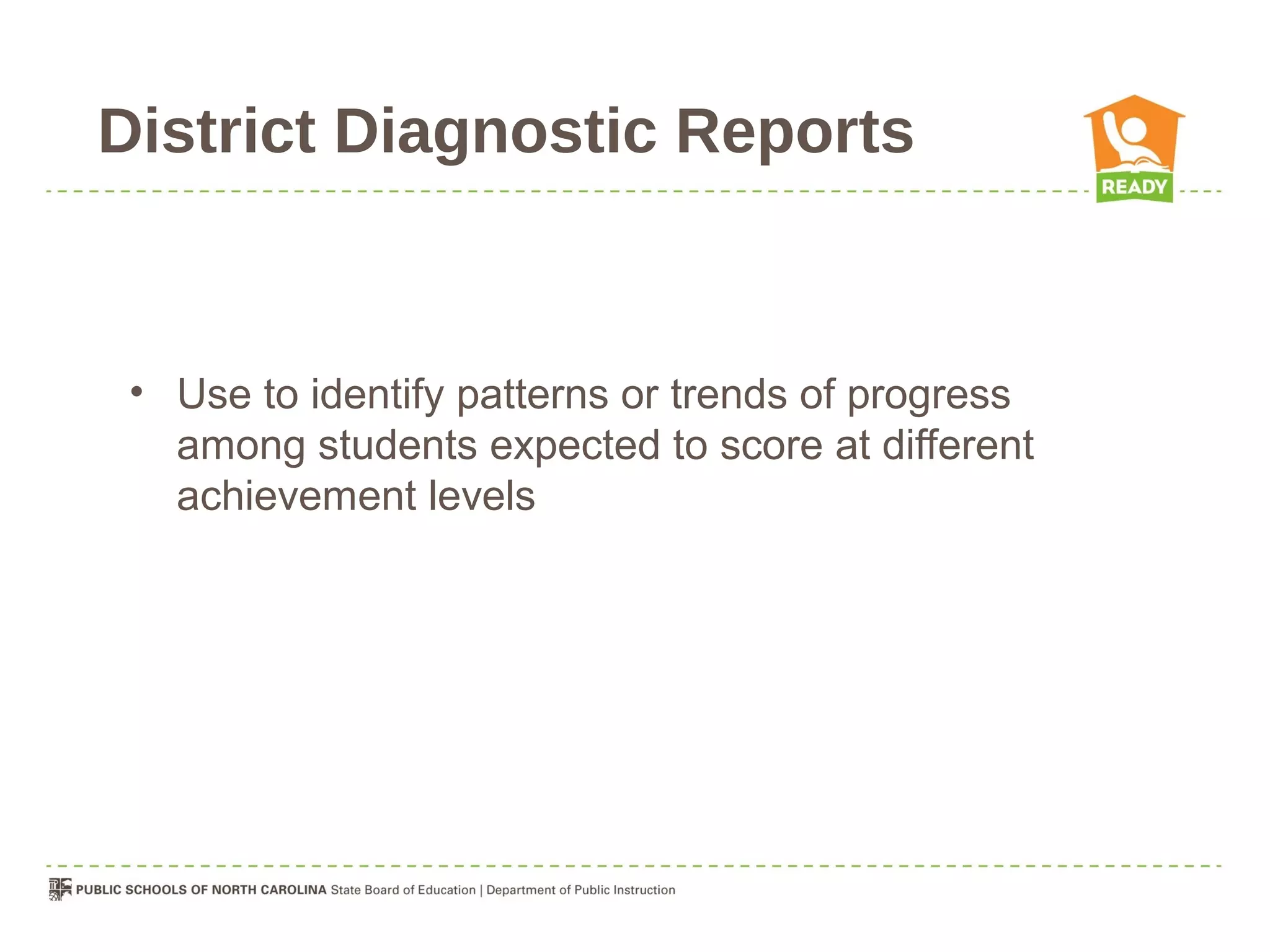 District Diagnostic Reports

READY

• Use to identify patterns or trends of progress among students expected to score at different achievement levels

PUBLIC SCHOOLS OF NORTH CAROLINA State Board of Education | Department of Public Instruction